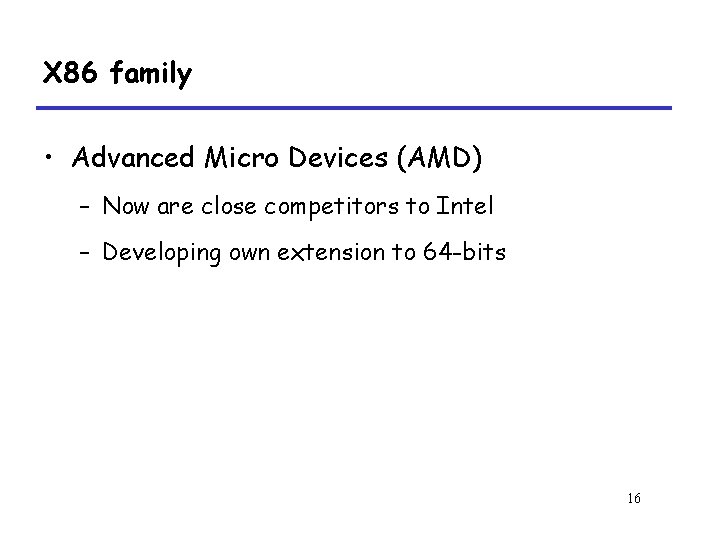 X86 family

• Advanced Micro Devices (AMD)
  – Now are close competitors to Intel
  – Developing own extension to 64-bits

16